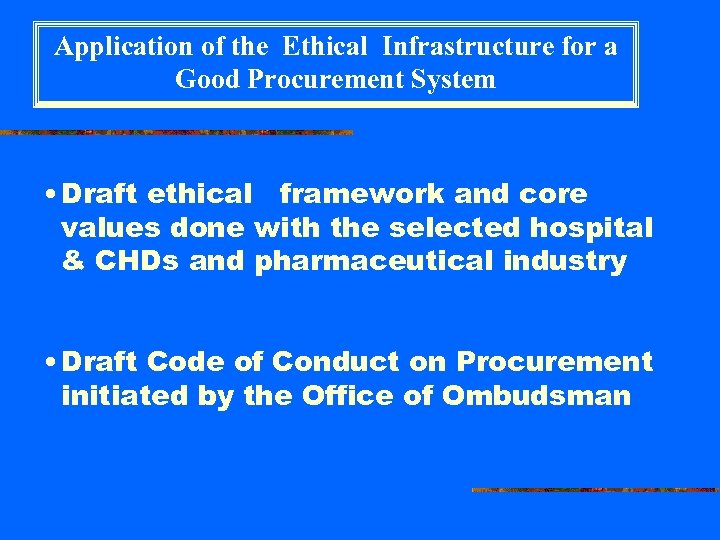 Application of the Ethical Infrastructure for a Good Procurement System

• Draft ethical framework and core values done with the selected hospital & CHDs and pharmaceutical industry

• Draft Code of Conduct on Procurement initiated by the Office of Ombudsman